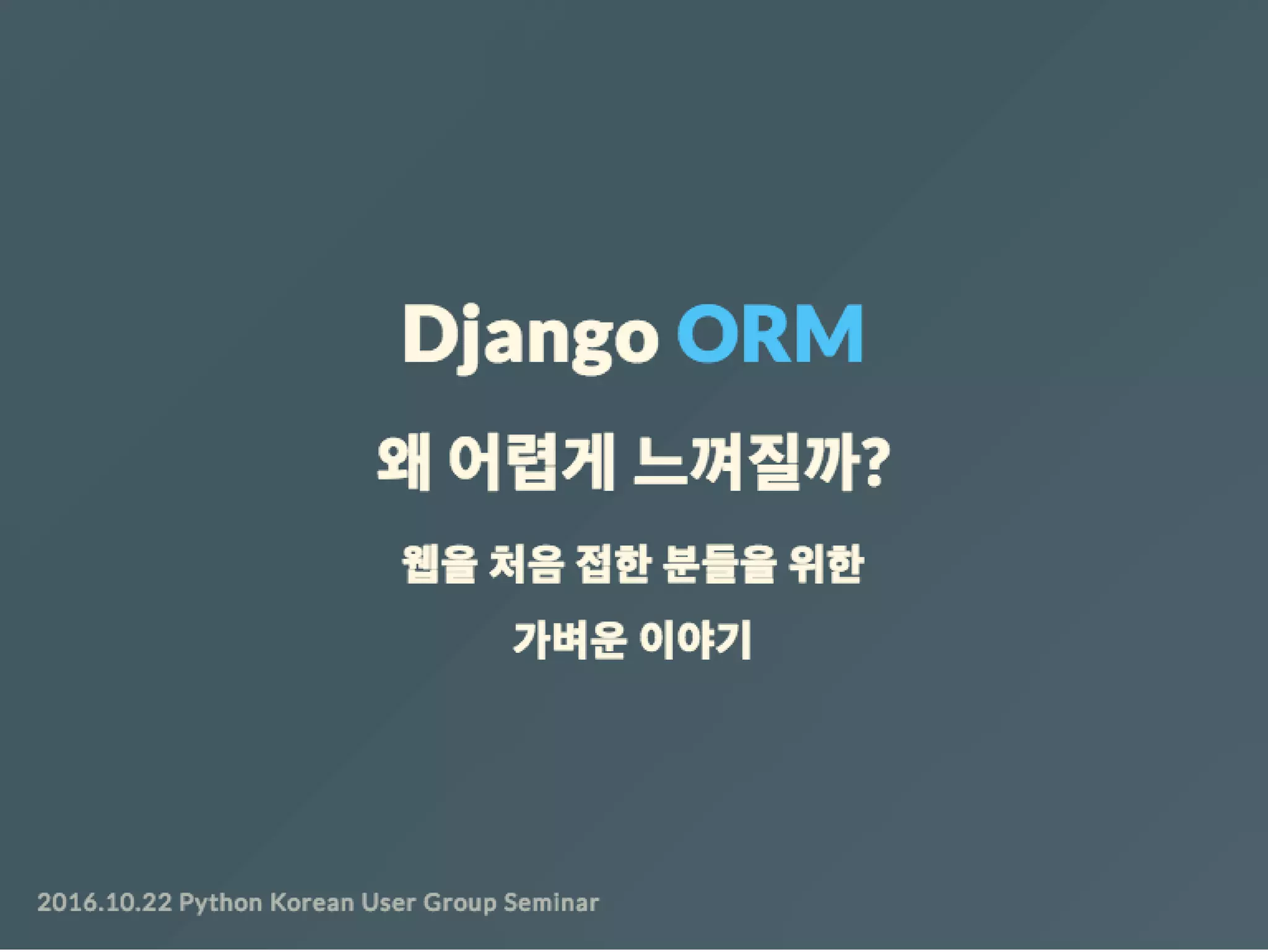 Django ORM

왜 어렵게 느껴질까?

웹을 처음 접한 분들을 위한

가벼운 이야기

2016.10.22 Python Korean User Group Seminar